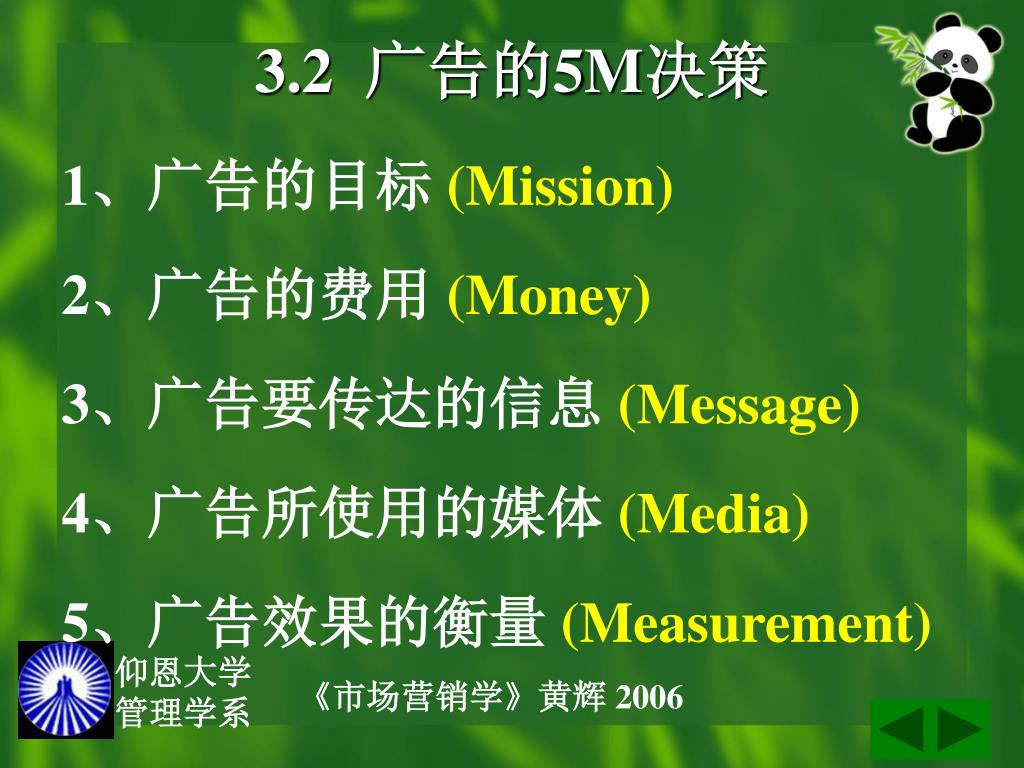 3.2 广告的5M决策

1、广告的目标 (Mission)

2、广告的费用 (Money)

3、广告要传达的信息 (Message)

4、广告所使用的媒体 (Media)

5、广告效果的衡量 (Measurement)

仰恩大学
管理学系

《市场营销学》黄辉 2006